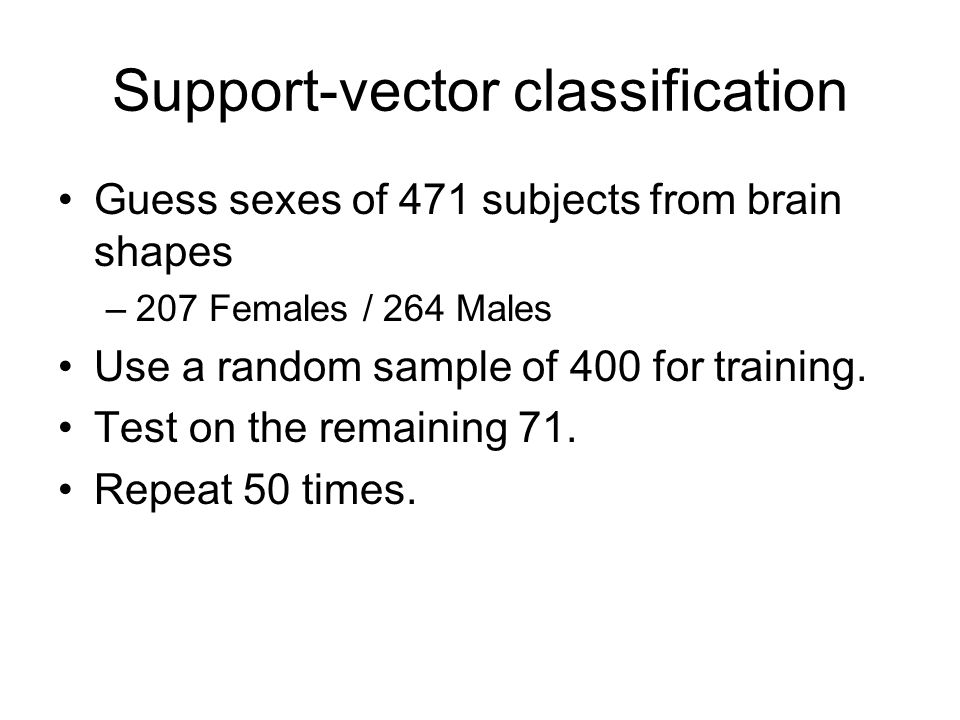 Support-vector classification

• Guess sexes of 471 subjects from brain shapes

– 207 Females / 264 Males

• Use a random sample of 400 for training.

• Test on the remaining 71.

• Repeat 50 times.